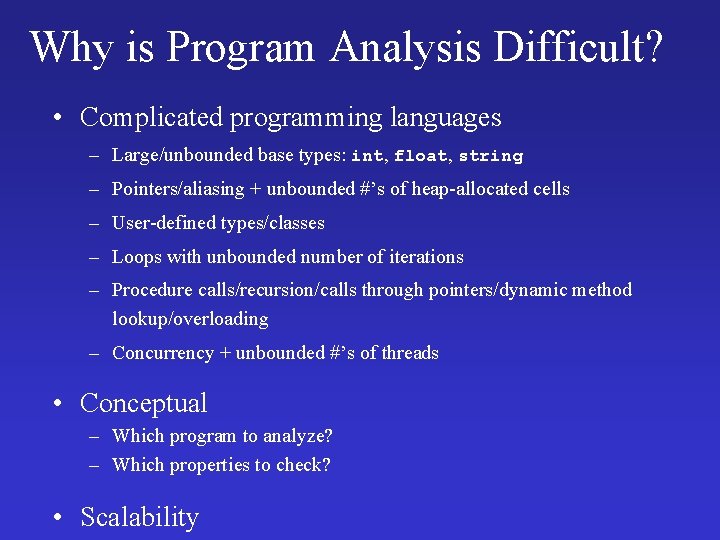 Why is Program Analysis Difficult?

• Complicated programming languages
– Large/unbounded base types: int, float, string
– Pointers/aliasing + unbounded #'s of heap-allocated cells
– User-defined types/classes
– Loops with unbounded number of iterations
– Procedure calls/recursion/calls through pointers/dynamic method lookup/overloading
– Concurrency + unbounded #'s of threads

• Conceptual
– Which program to analyze?
– Which properties to check?

• Scalability